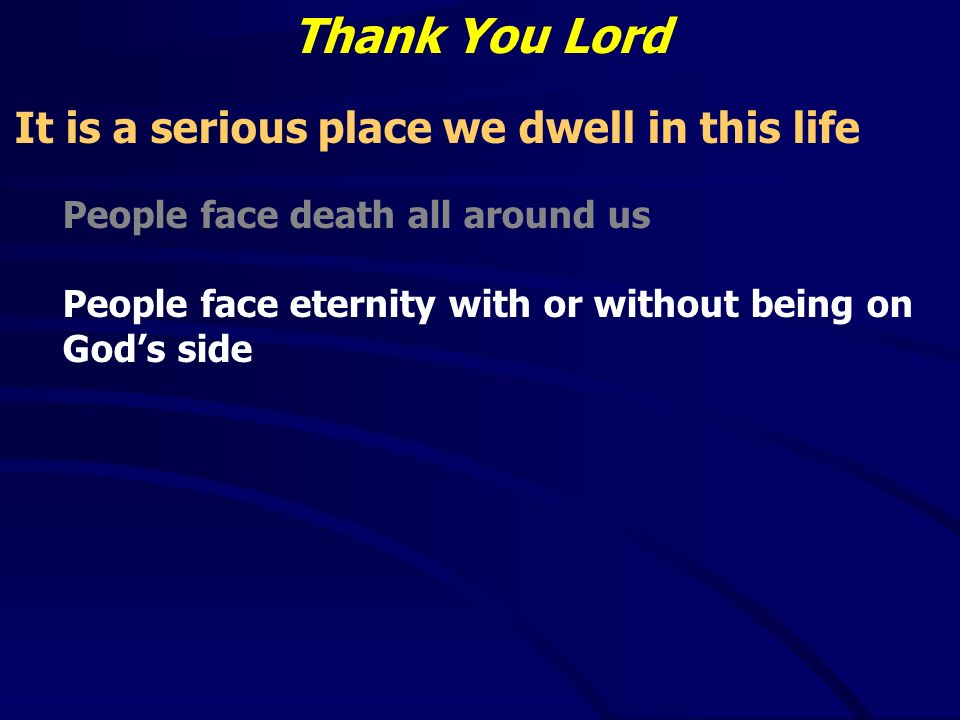 Thank You Lord

It is a serious place we dwell in this life

People face death all around us

People face eternity with or without being on God’s side